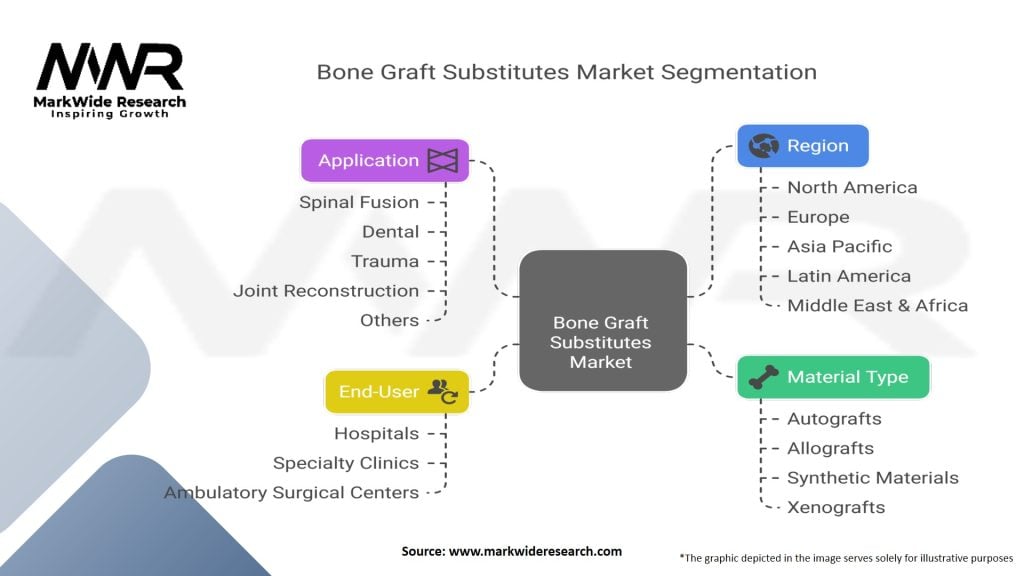 MWR
MarkWide Research
Inspiring Growth

Bone Graft Substitutes Market Segmentation

Application
Spinal Fusion
Dental
Trauma
Joint Reconstruction
Others

End-User
Hospitals
Specialty Clinics
Ambulatory Surgical Centers

Bone Graft Substitutes Market

Region
North America
Europe
Asia Pacific
Latin America
Middle East & Africa

Material Type
Autografts
Allografts
Synthetic Materials
Xenografts

Source: www.markwideresearch.com

*The graphic depicted in the image serves solely for illustrative purposes